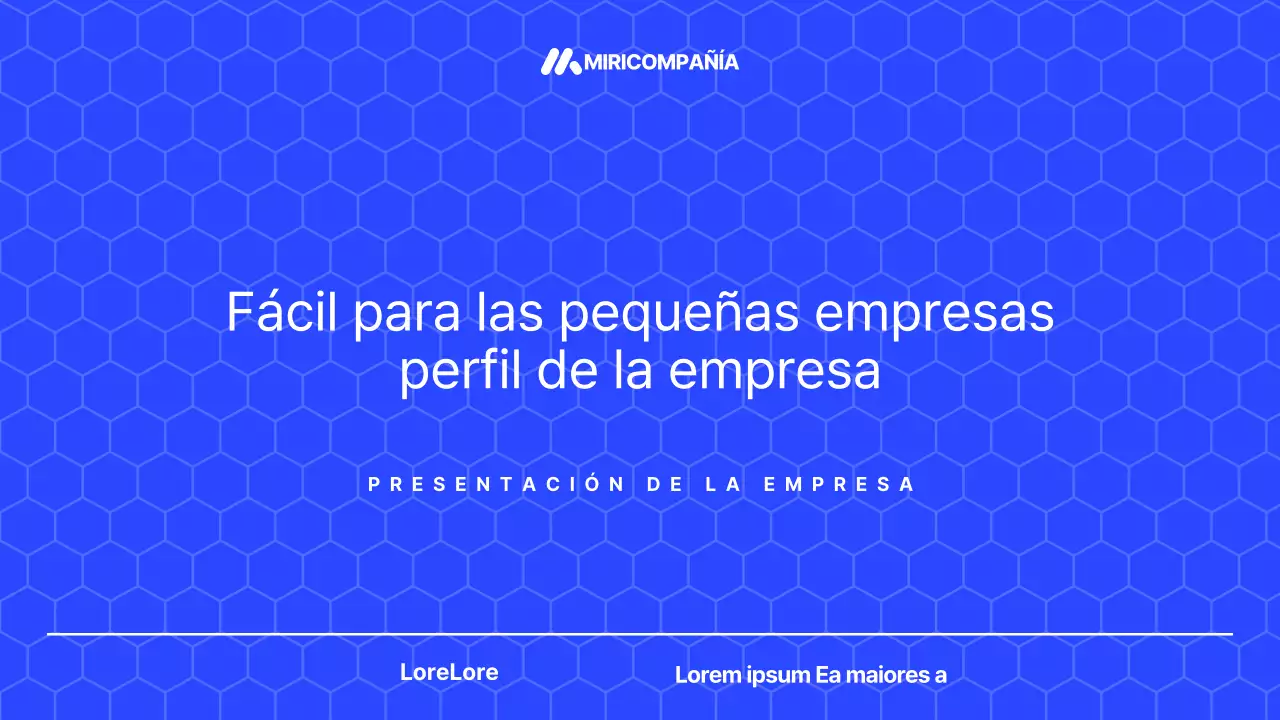 MIRICOMPAÑÍA

Fácil para las pequeñas empresas perfil de la empresa

PRESENTACIÓN DE LA EMPRESA

LoreLore

Lorem ipsum Ea maiores a